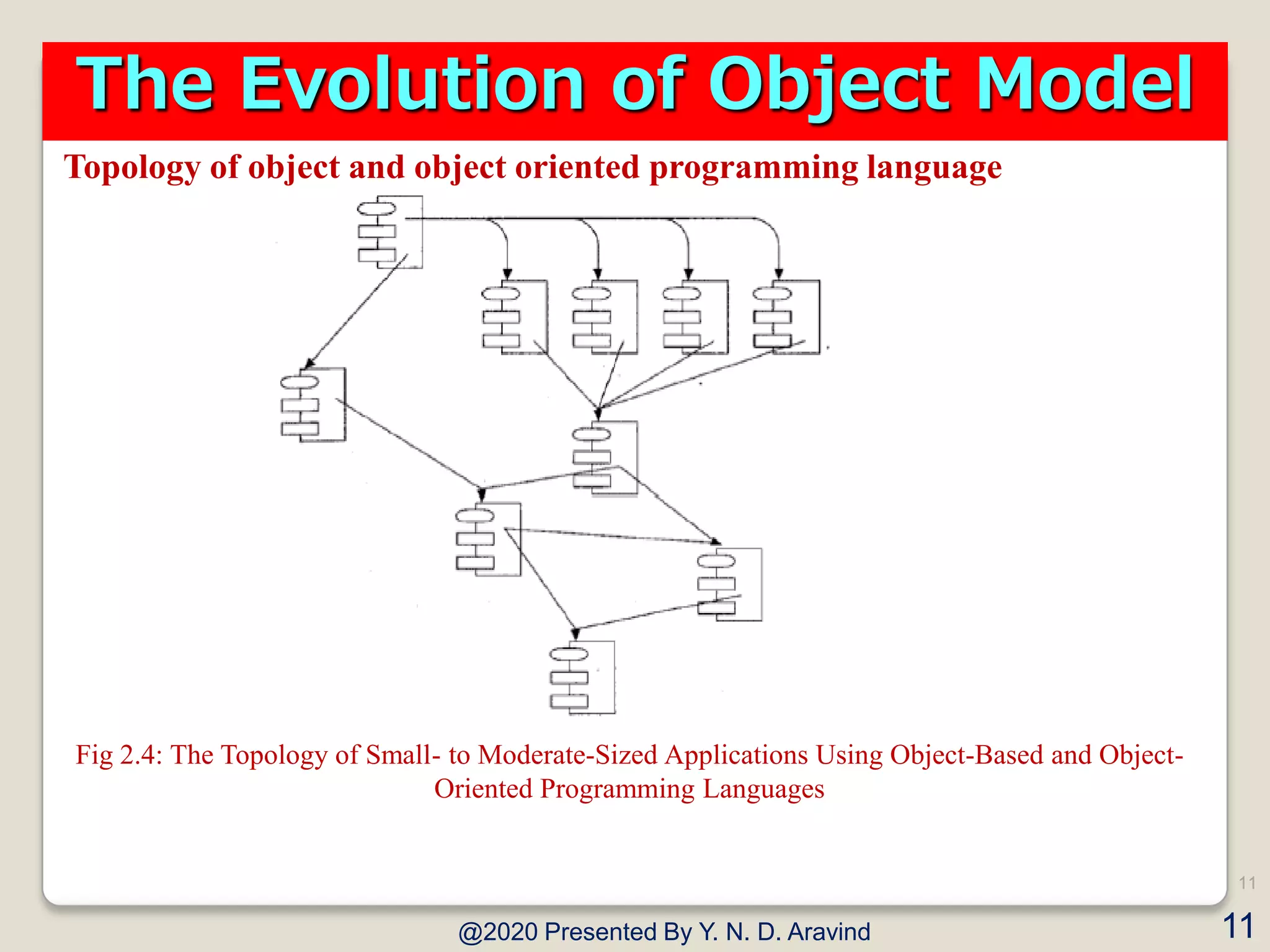 The Evolution of Object Model

Topology of object and object oriented programming language

Fig 2.4: The Topology of Small- to Moderate-Sized Applications Using Object-Based and Object-Oriented Programming Languages

11

@2020 Presented By Y. N. D. Aravind

11